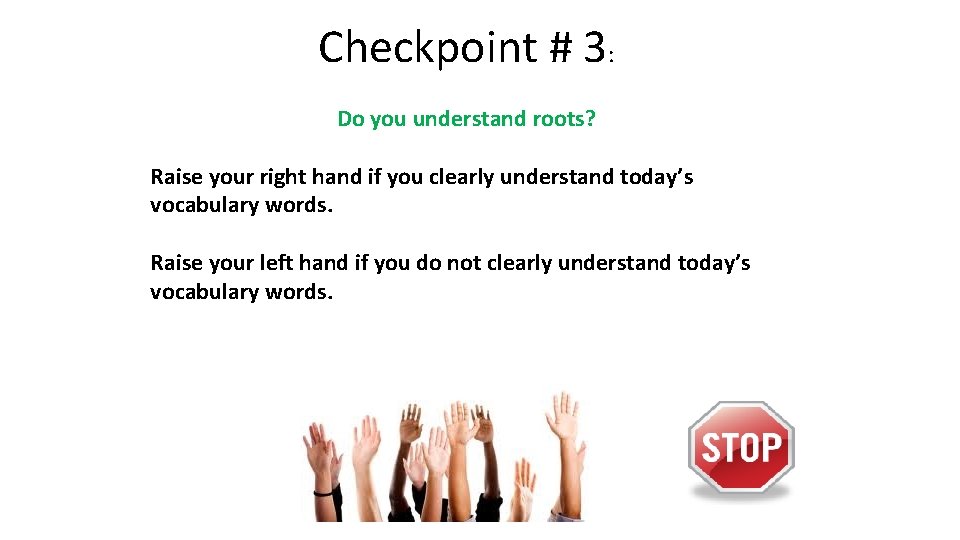 Checkpoint # 3:

Do you understand roots?

Raise your right hand if you clearly understand today’s vocabulary words.

Raise your left hand if you do not clearly understand today’s vocabulary words.

STOP